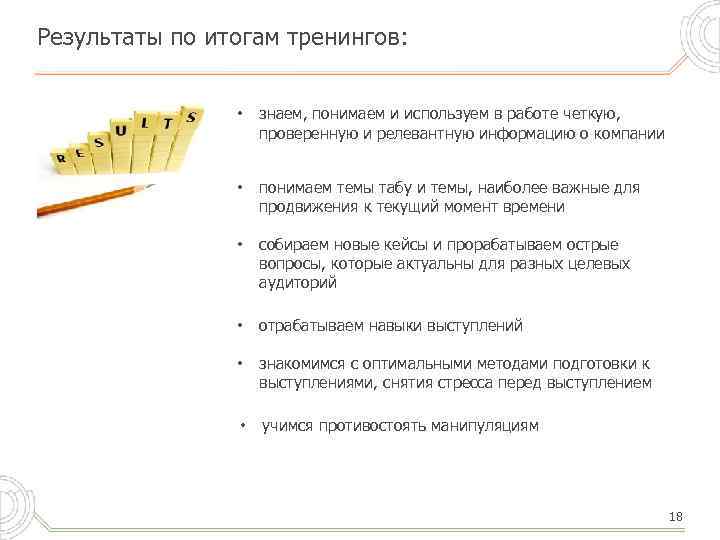 Результаты по итогам тренингов:

RESULTS

• знаем, понимаем и используем в работе четкую, проверенную и релевантную информацию о компании

• понимаем темы табу и темы, наиболее важные для продвижения к текущий момент времени

• собираем новые кейсы и прорабатываем острые вопросы, которые актуальны для разных целевых аудиторий

• отрабатываем навыки выступлений

• знакомимся с оптимальными методами подготовки к выступлениями, снятия стресса перед выступлением

• учимся противостоять манипуляциям

18